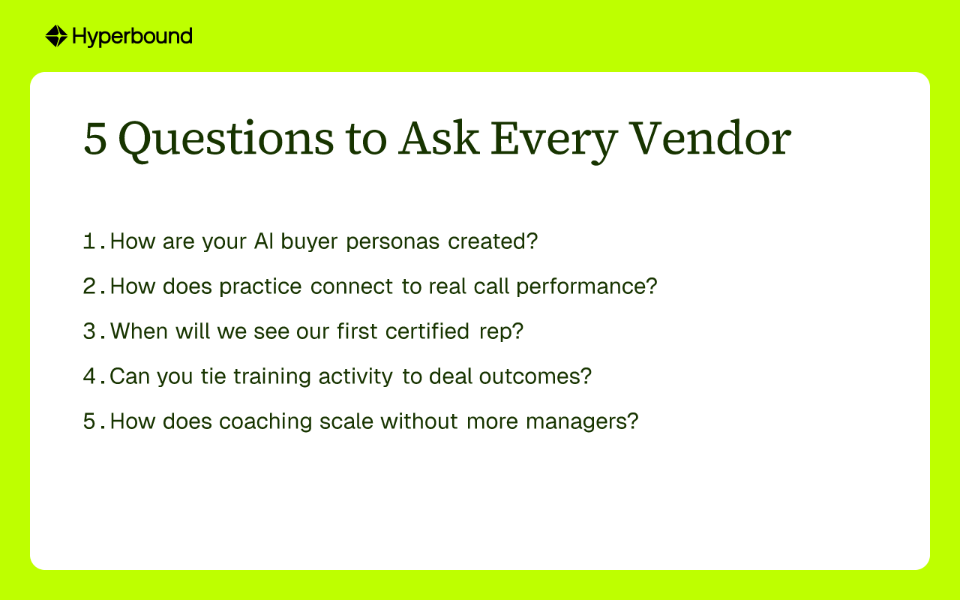 Hyperbound

5 Questions to Ask Every Vendor

1. How are your AI buyer personas created?
2. How does practice connect to real call performance?
3. When will we see our first certified rep?
4. Can you tie training activity to deal outcomes?
5. How does coaching scale without more managers?